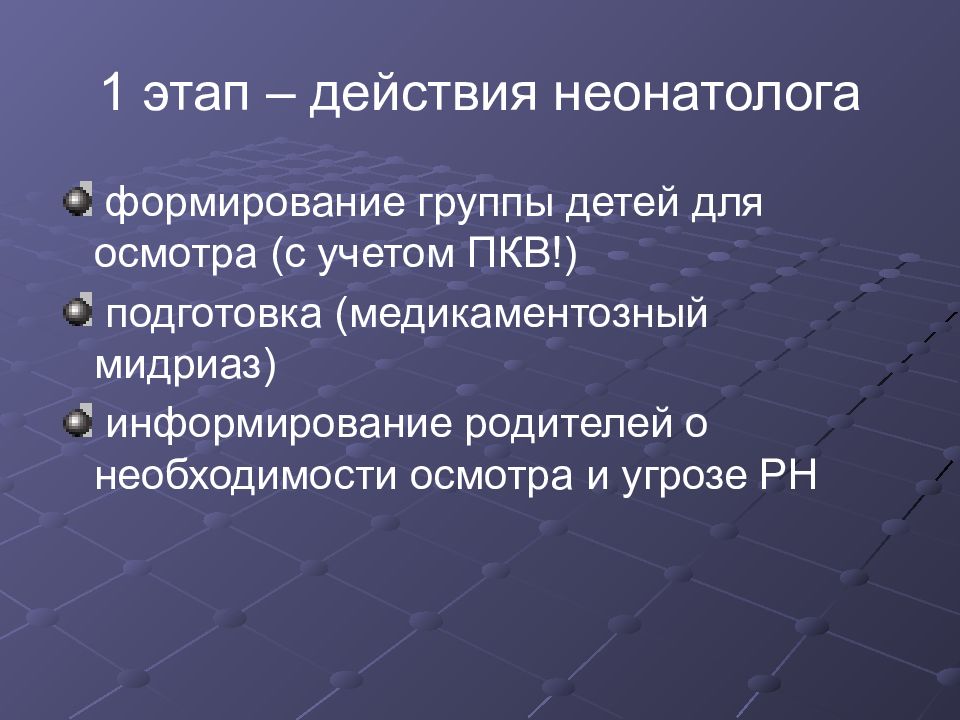 1 этап – действия неонатолога

формирование группы детей для осмотра (с учетом ПКВ!)

подготовка (медикаментозный мидриаз)

информирование родителей о необходимости осмотра и угрозе РН